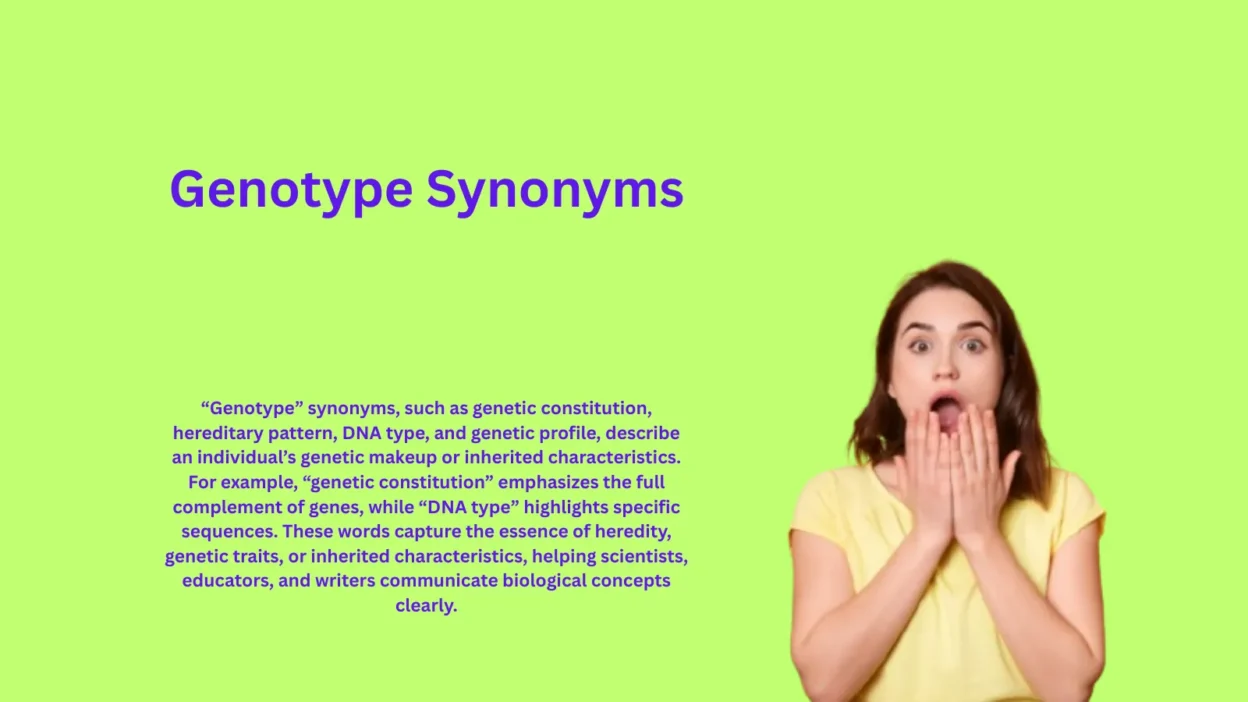 Genotype Synonyms

“Genotype” synonyms, such as genetic constitution, hereditary pattern, DNA type, and genetic profile, describe an individual’s genetic makeup or inherited characteristics. For example, “genetic constitution” emphasizes the full complement of genes, while “DNA type” highlights specific sequences. These words capture the essence of heredity, genetic traits, or inherited characteristics, helping scientists, educators, and writers communicate biological concepts clearly.